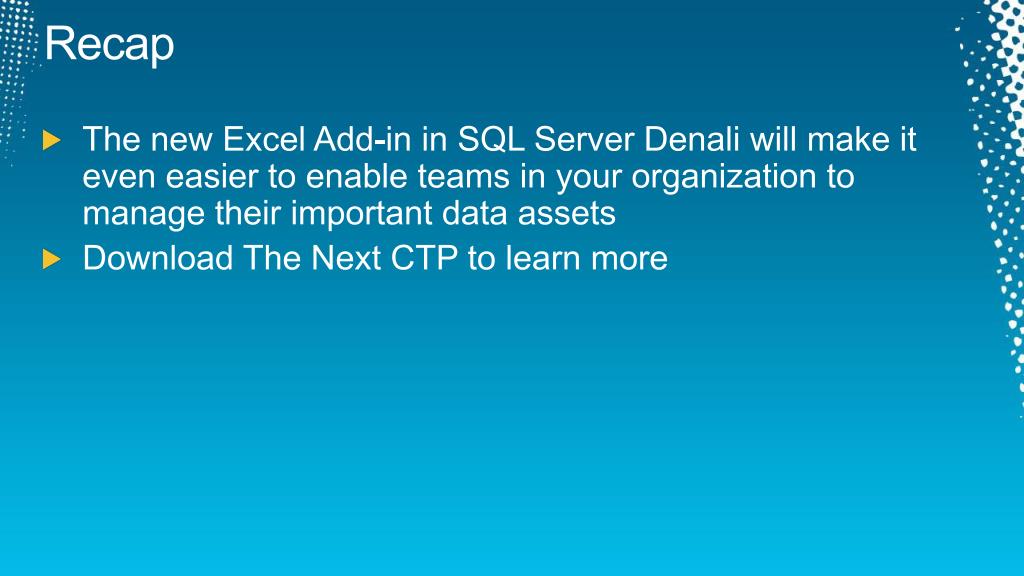 Recap

The new Excel Add-in in SQL Server Denali will make it even easier to enable teams in your organization to manage their important data assets

Download The Next CTP to learn more